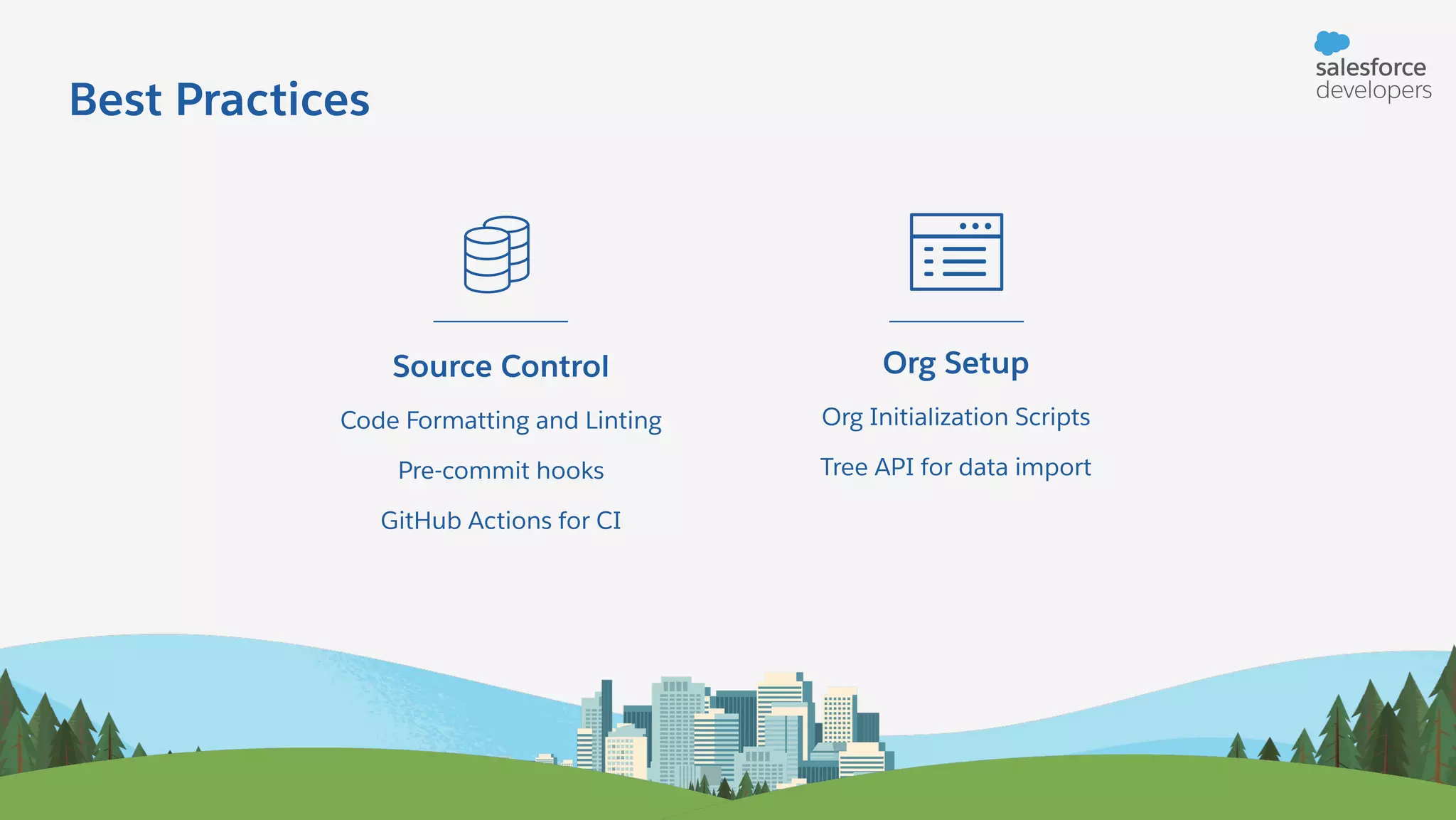 Best Practices

salesforce developers

Source Control

Code Formatting and Linting

Pre-commit hooks

GitHub Actions for CI

Org Setup

Org Initialization Scripts

Tree API for data import